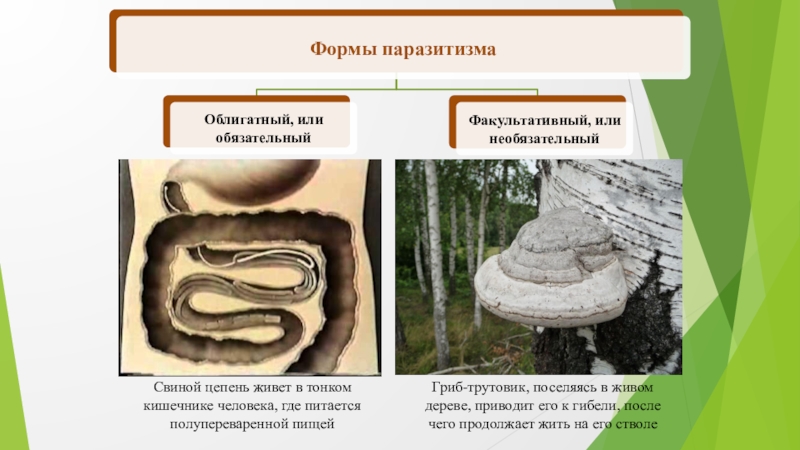 Формы паразитизма

Облигатный, или обязательный

Факультативный, или необязательный

Свиной цепень живет в тонком кишечнике человека, где питается полупереваренной пищей

Гриб-трутовик, поселяясь в живом дереве, приводит его к гибели, после чего продолжает жить на его стволе